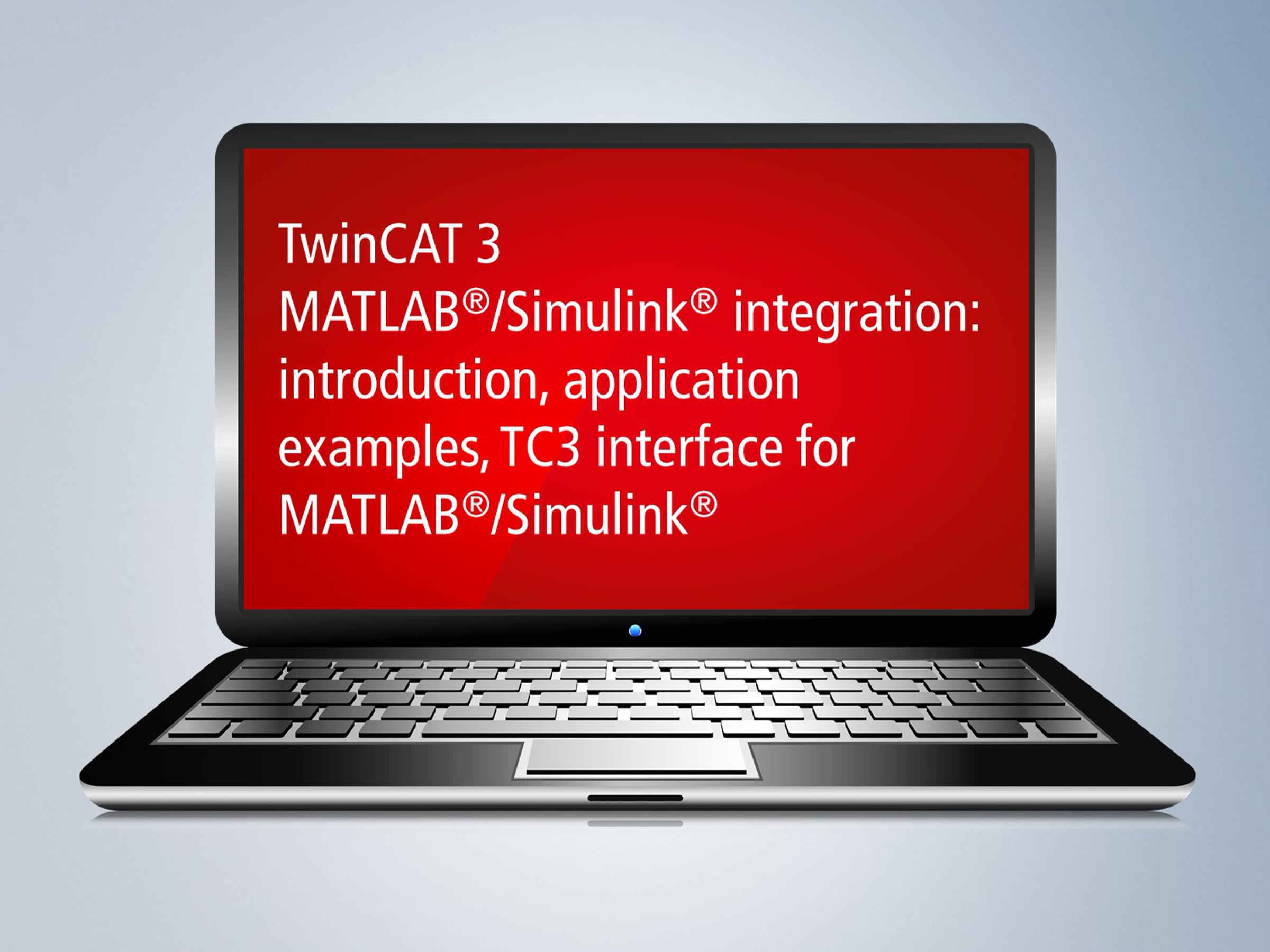 TwinCAT 3
MATLAB®/Simulink® integration: introduction, application examples, TC3 interface for MATLAB®/Simulink®